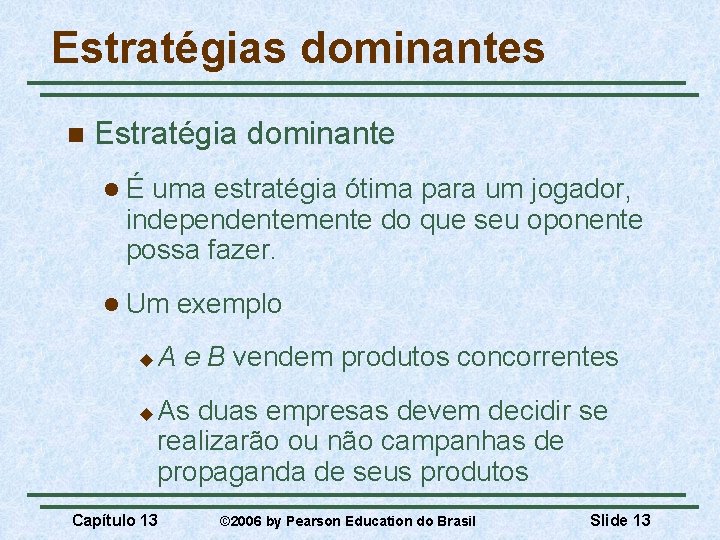 Estratégias dominantes

Estratégia dominante

É uma estratégia ótima para um jogador, independentemente do que seu oponente possa fazer.

Um exemplo

A e B vendem produtos concorrentes

As duas empresas devem decidir se realizarão ou não campanhas de propaganda de seus produtos

Capítulo 13 ©2006 by Pearson Education do Brasil Slide 13